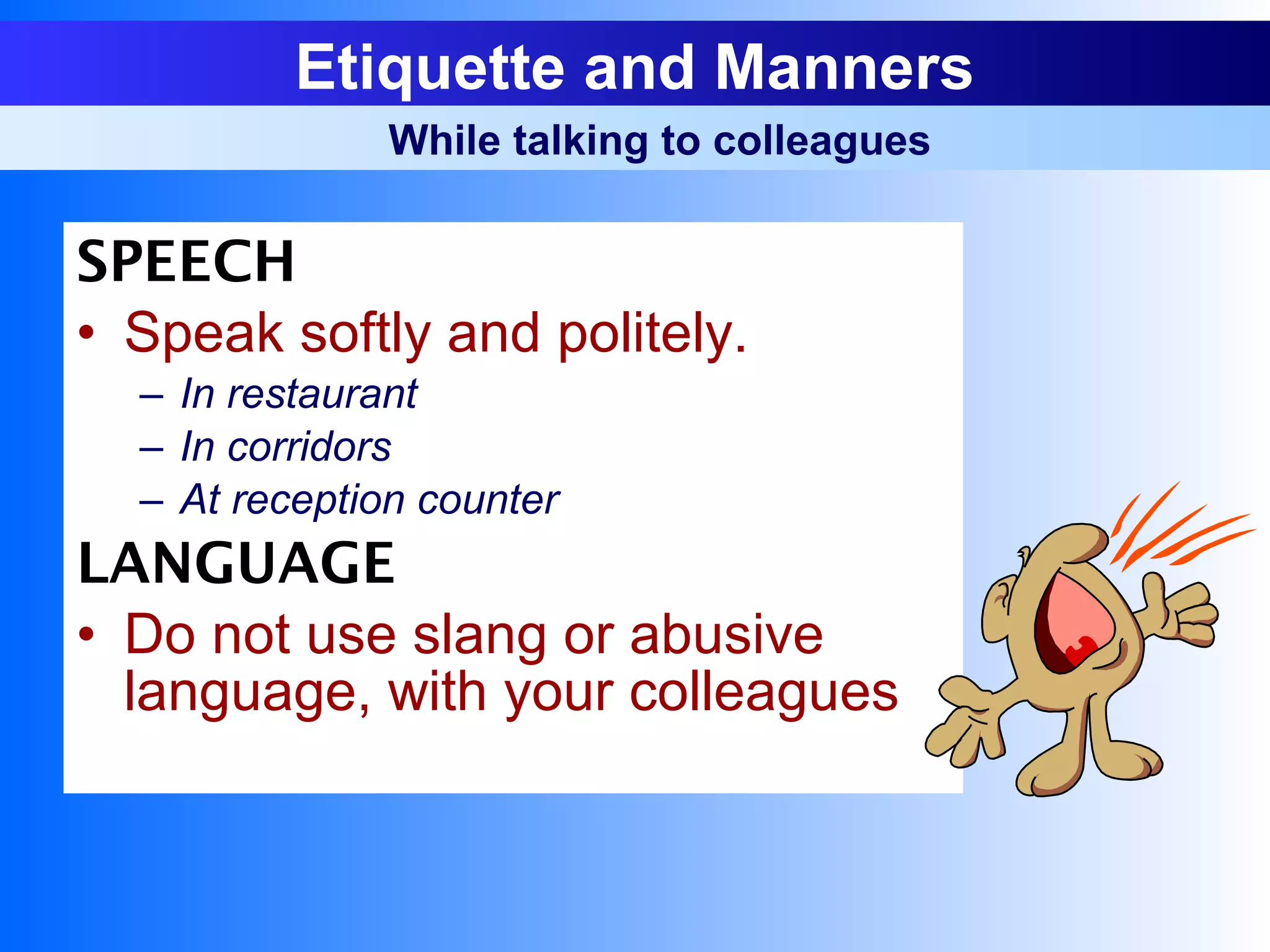 Etiquette and Manners

While talking to colleagues

SPEECH

• Speak softly and politely.
– In restaurant
– In corridors
– At reception counter

LANGUAGE

• Do not use slang or abusive language, with your colleagues